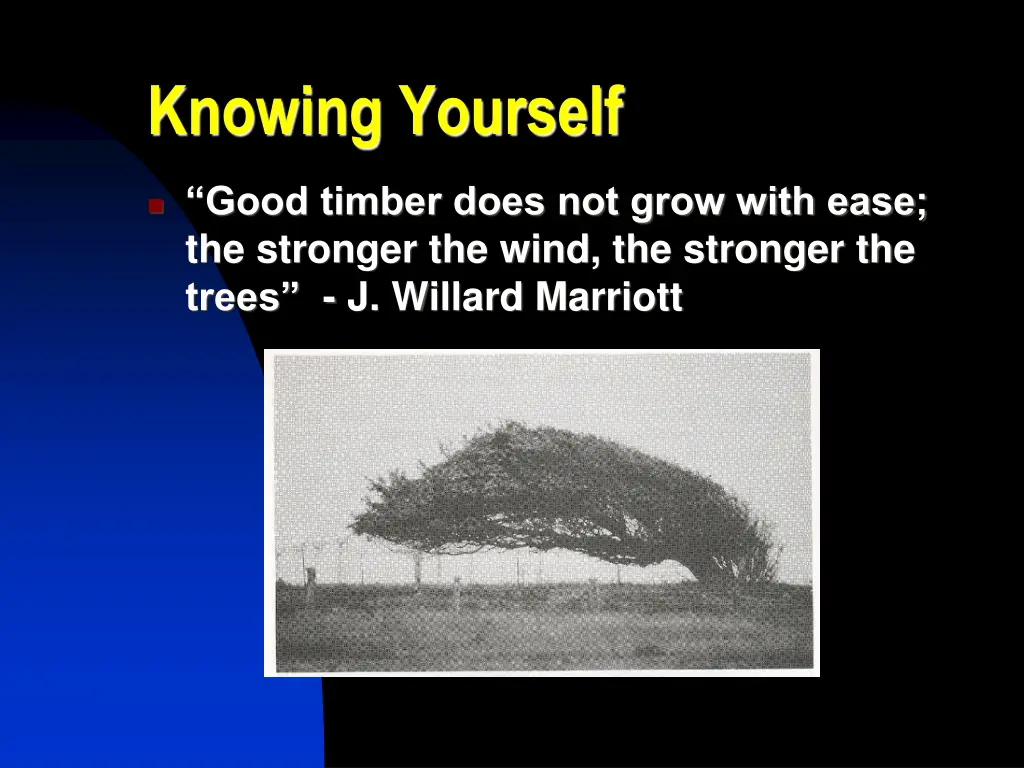 Knowing Yourself

“Good timber does not grow with ease; the stronger the wind, the stronger the trees” - J. Willard Marriott